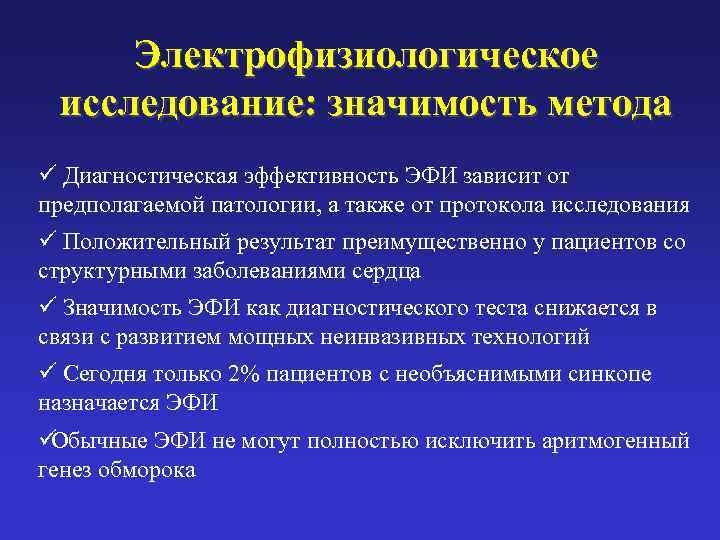 Электрофизиологическое исследование: значимость метода

✓ Диагностическая эффективность ЭФИ зависит от предполагаемой патологии, а также от протокола исследования

✓ Положительный результат преимущественно у пациентов со структурными заболеваниями сердца

✓ Значимость ЭФИ как диагностического теста снижается в связи с развитием мощных неинвазивных технологий

✓ Сегодня только 2% пациентов с необъяснимыми синкопе назначается ЭФИ

✓Обычные ЭФИ не могут полностью исключить аритмогенный генез обморока